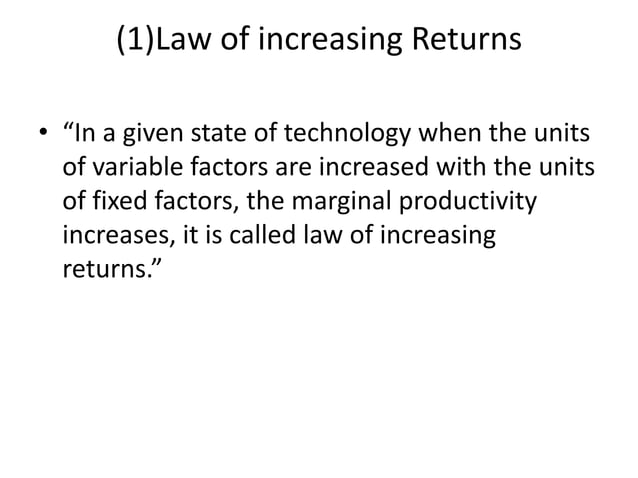 (1)Law of increasing Returns

• “In a given state of technology when the units of variable factors are increased with the units of fixed factors, the marginal productivity increases, it is called law of increasing returns.”